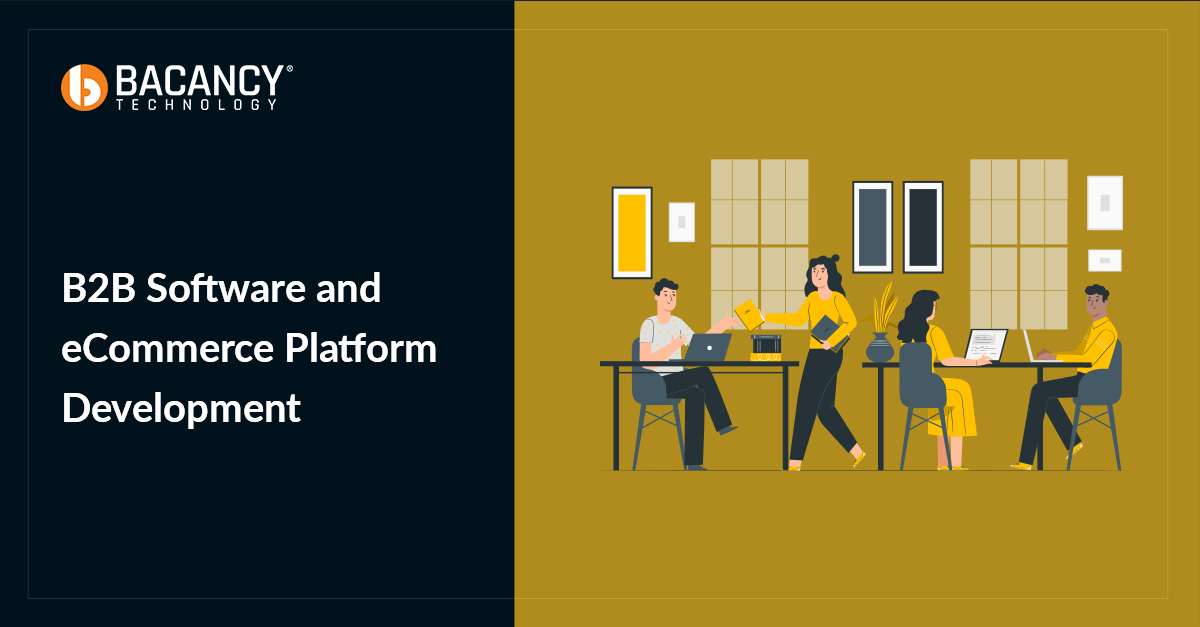 BACANCY®
TECHNOLOGY

B2B Software and eCommerce Platform Development